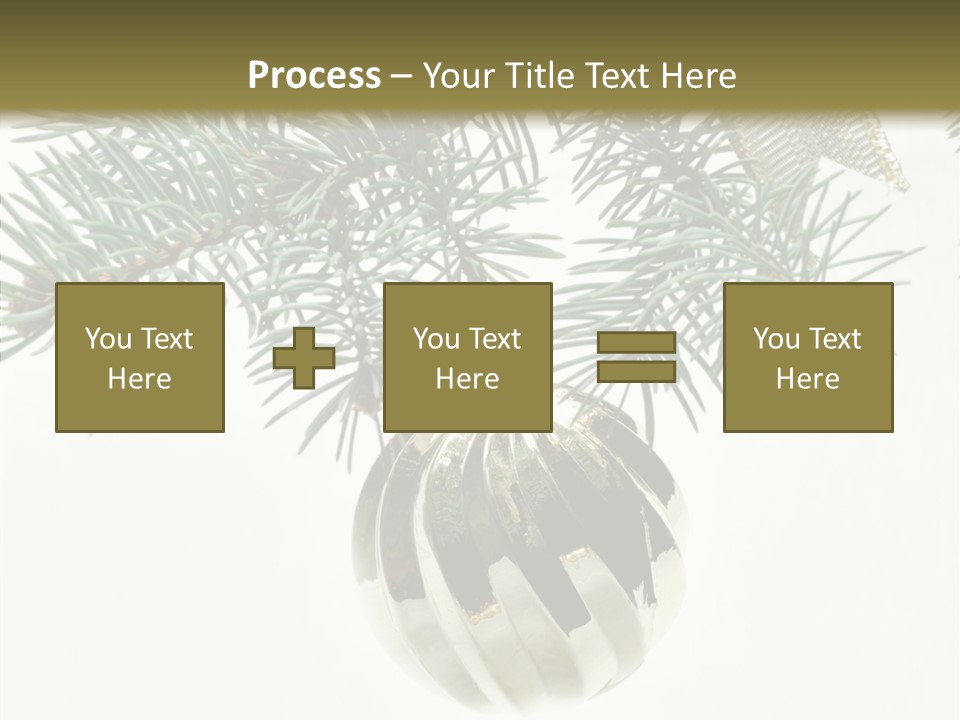 Process – Your Title Text Here

You Text Here

You Text Here

You Text Here